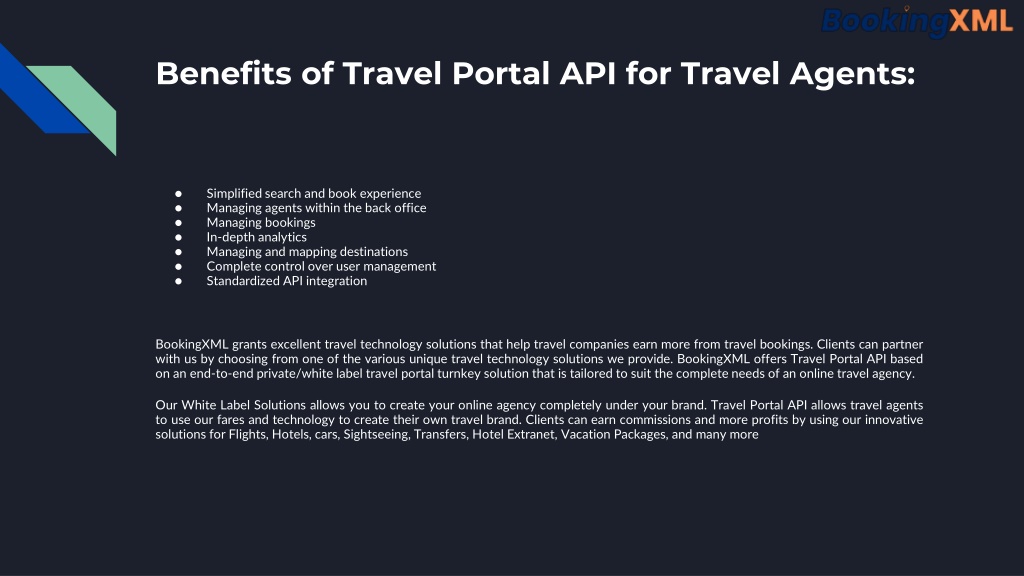 BookingXML

Benefits of Travel Portal API for Travel Agents:

● Simplified search and book experience
● Managing agents within the back office
● Managing bookings
● In-depth analytics
● Managing and mapping destinations
● Complete control over user management
● Standardized API integration

BookingXML grants excellent travel technology solutions that help travel companies earn more from travel bookings. Clients can partner with us by choosing from one of the various unique travel technology solutions we provide. BookingXML offers Travel Portal API based on an end-to-end private/white label travel portal turnkey solution that is tailored to suit the complete needs of an online travel agency.

Our White Label Solutions allows you to create your online agency completely under your brand. Travel Portal API allows travel agents to use our fares and technology to create their own travel brand. Clients can earn commissions and more profits by using our innovative solutions for Flights, Hotels, cars, Sightseeing, Transfers, Hotel Extranet, Vacation Packages, and many more